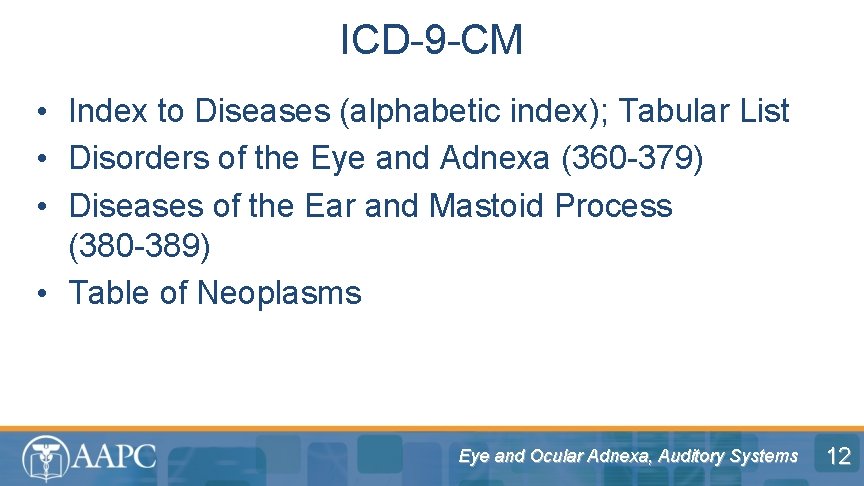 ICD-9-CM

• Index to Diseases (alphabetic index); Tabular List
• Disorders of the Eye and Adnexa (360-379)
• Diseases of the Ear and Mastoid Process (380-389)
• Table of Neoplasms

AAPC

Eye and Ocular Adnexa, Auditory Systems

12